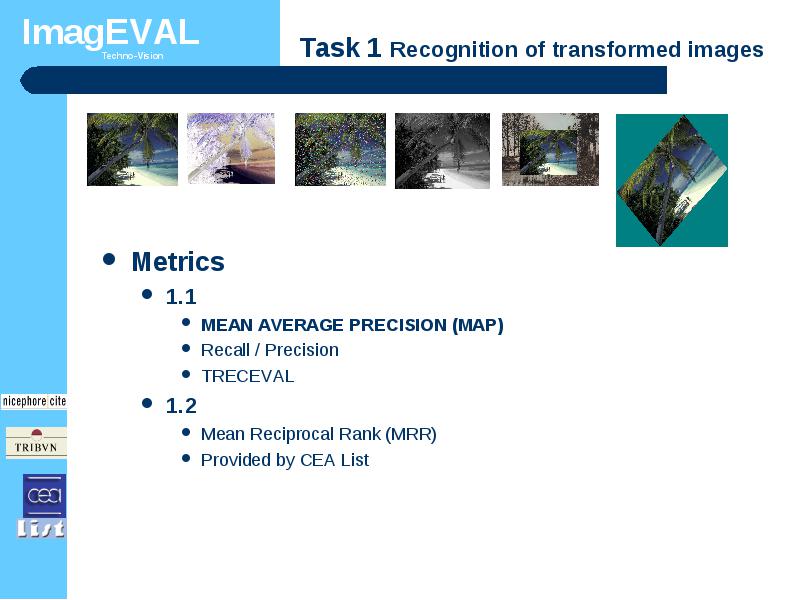 ImagEVAL
Techno-Vision

Task 1 Recognition of transformed images

- Metrics
  - 1.1
    - MEAN AVERAGE PRECISION (MAP)
    - Recall / Precision
    - TRECEVAL
  - 1.2
    - Mean Reciprocal Rank (MRR)
    - Provided by CEA List

nicephore cite

TRIBVN

cea

List